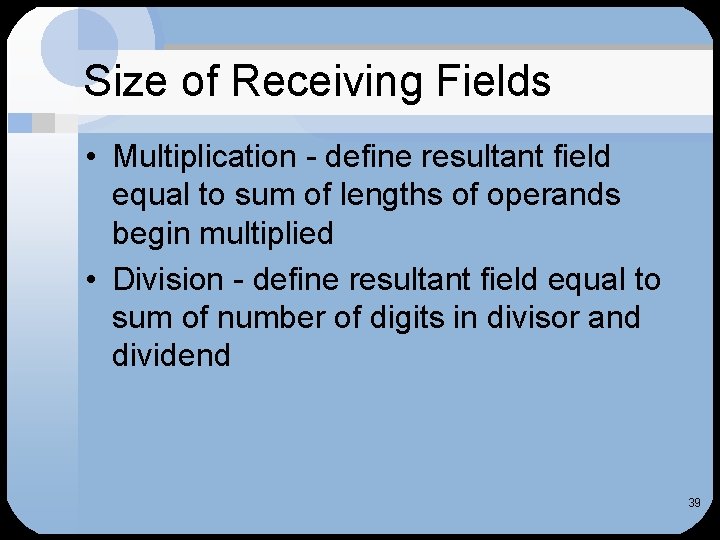 Size of Receiving Fields

• Multiplication - define resultant field equal to sum of lengths of operands begin multiplied

• Division - define resultant field equal to sum of number of digits in divisor and dividend

39